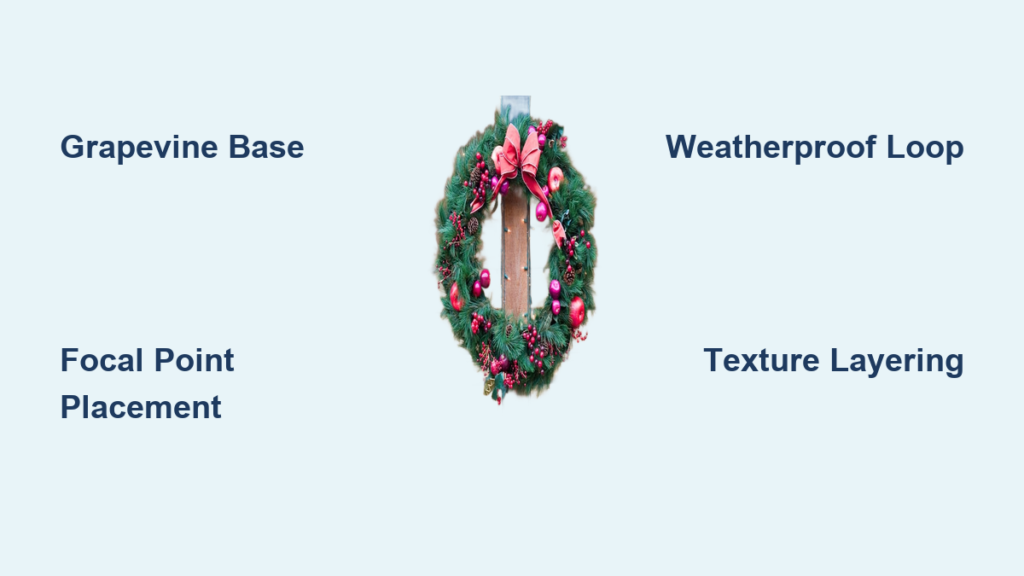 Grapevine Base

Weatherproof Loop

Focal Point Placement

Texture Layering